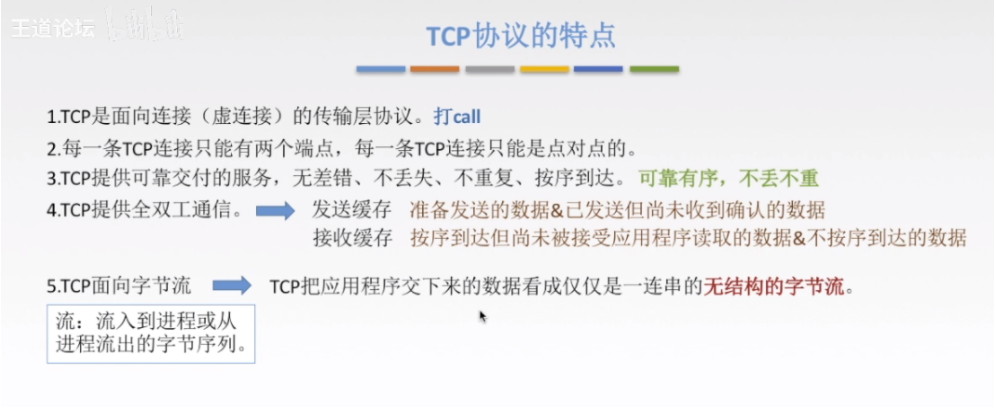 王道论坛

TCP协议的特点

1.TCP是面向连接（虚连接）的传输层协议。打call

2.每一条TCP连接只能有两个端点，每一条TCP连接只能是点对点的。

3.TCP提供可靠交付的服务，无差错、不丢失、不重复、按序到达。可靠有序，不丢不重

4.TCP提供全双工通信。 发送缓存 准备发送的数据&已发送但尚未收到确认的数据
接收缓存 按序到达但尚未被接受应用程序读取的数据&不按序到达的数据

5.TCP面向字节流 TCP把应用程序交下来的数据看成仅仅是一连串的无结构的字节流。

流：流入到进程或从进程流出的字节序列。